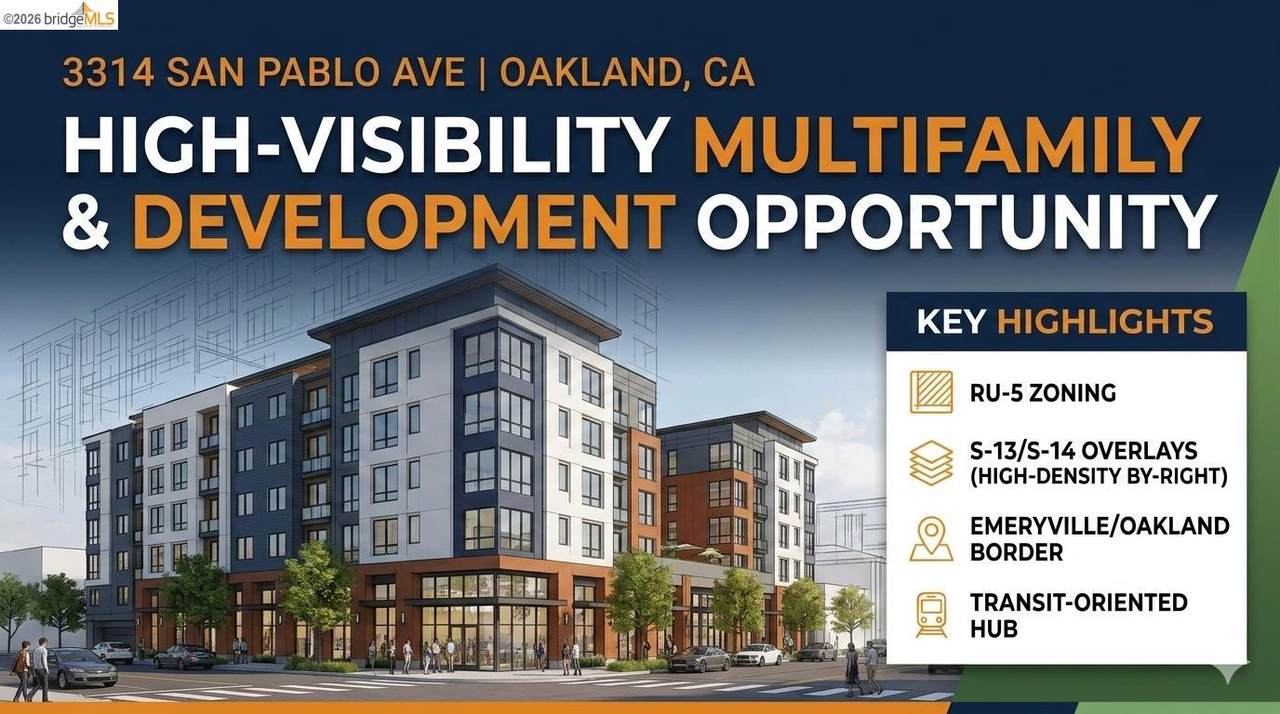 ©2026 bridgeMLS

3314 SAN PABLO AVE | OAKLAND, CA

HIGH-VISIBILITY MULTIFAMILY & DEVELOPMENT OPPORTUNITY

KEY HIGHLIGHTS

RU-5 ZONING

S-13/S-14 OVERLAYS (HIGH-DENSITY BY-RIGHT)

EMERYVILLE/OAKLAND BORDER

TRANSIT-ORIENTED HUB